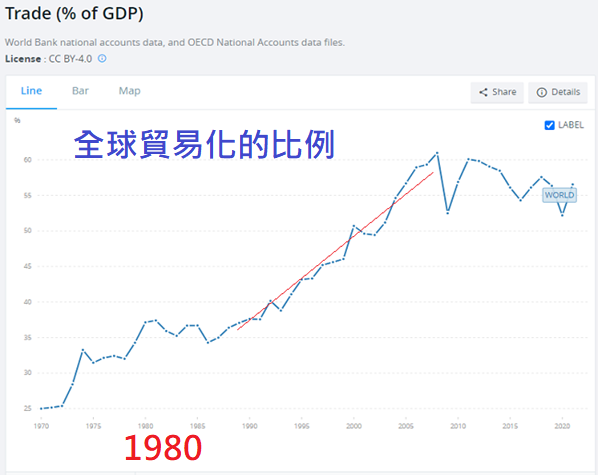 Trade (% of GDP)

World Bank national accounts data, and OECD National Accounts data files.
License : CC BY-4.0

Line
Bar
Map
Share
Details

%
LABEL

全球貿易化的比例

60
55
50
45
40
35
30
25

WORLD

1970
1975
1980
1985
1990
1995
2000
2005
2010
2015
2020

1980